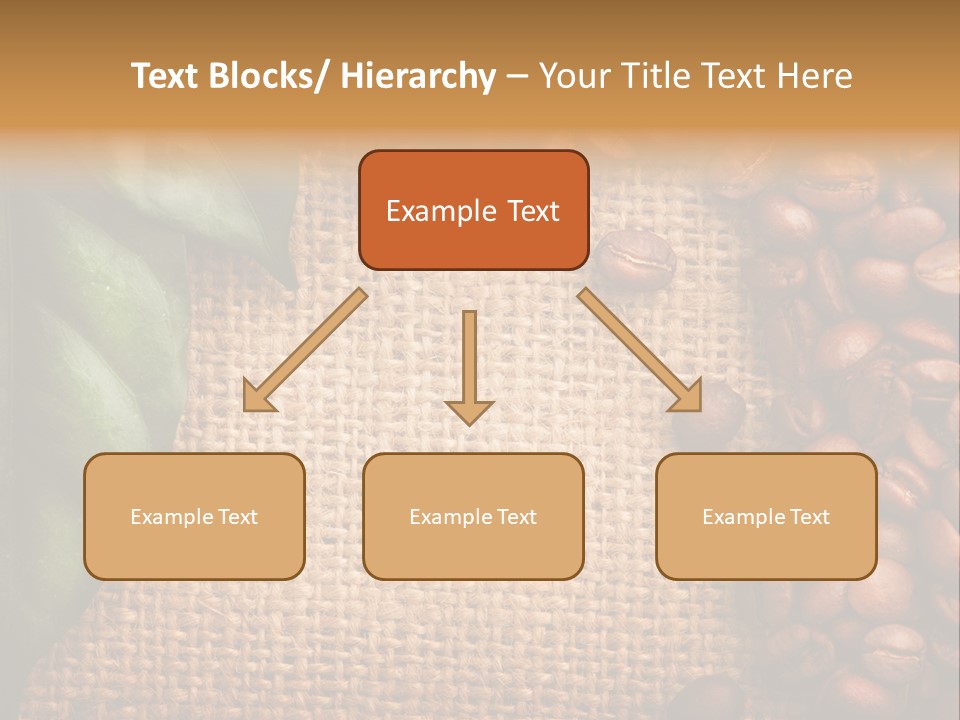 Text Blocks/ Hierarchy – Your Title Text Here

Example Text

Example Text

Example Text

Example Text